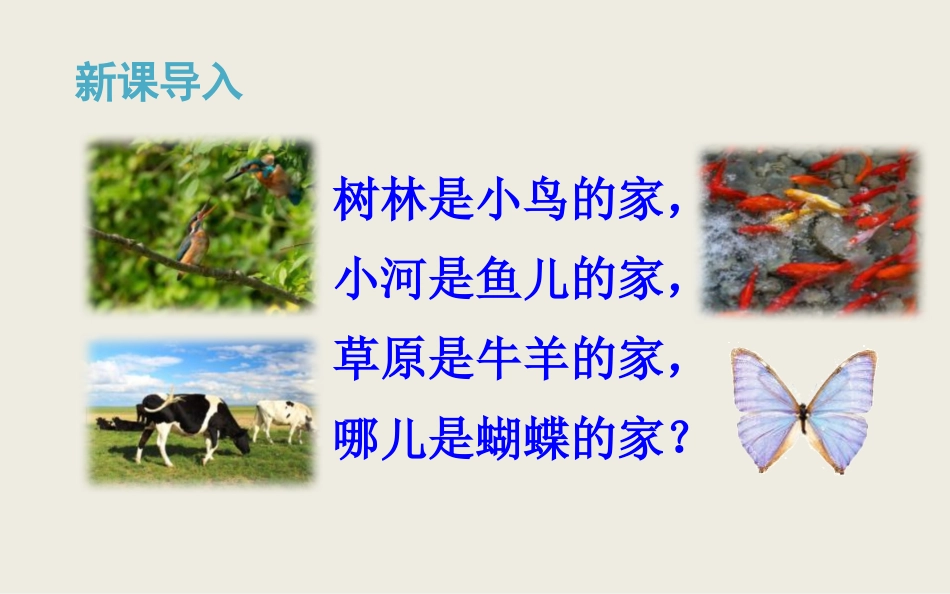 新课导入

树林是小鸟的家，
小河是鱼儿的家，
草原是牛羊的家，
哪儿是蝴蝶的家？